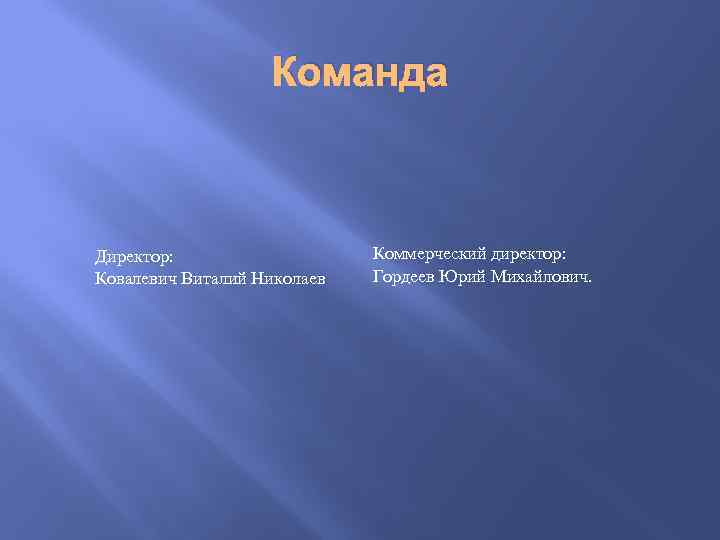 Команда

Директор:
Ковалевич Виталий Николаев

Коммерческий директор:
Гордеев Юрий Михайлович.